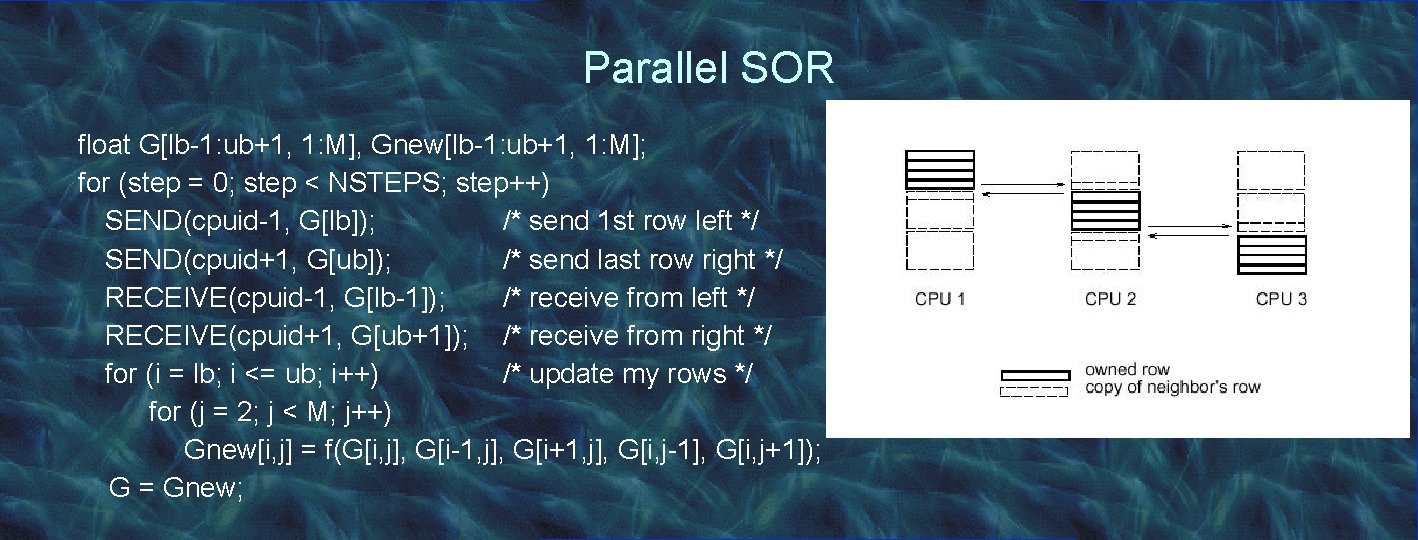 Parallel SOR

float G[lb-1:ub+1, 1:M], Gnew[lb-1:ub+1, 1:M];
for (step = 0; step < NSTEPS; step++)
SEND(cpuid-1, G[lb]); /* send 1st row left */
SEND(cpuid+1, G[ub]); /* send last row right */
RECEIVE(cpuid-1, G[lb-1]); /* receive from left */
RECEIVE(cpuid+1, G[ub+1]); /* receive from right */
for (i = lb; i <= ub; i++) /* update my rows */
for (j = 2; j < M; j++)
Gnew[i,j] = f(G[i,j], G[i-1,j], G[i+1,j], G[i,j-1], G[i,j+1]);
G = Gnew;

CPU 1
CPU 2
CPU 3
owned row
copy of neighbor's row